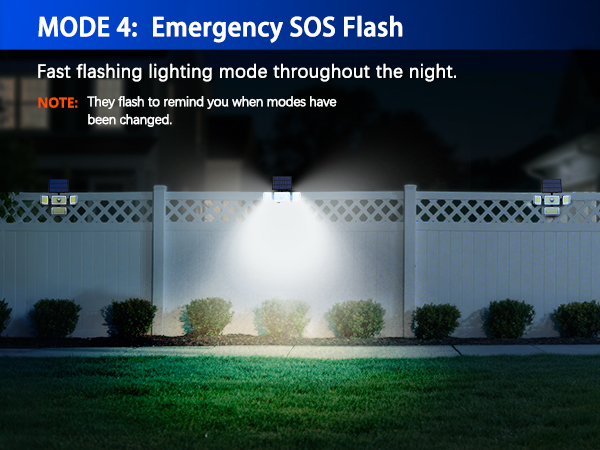 MODE 4: Emergency SOS Flash

Fast flashing lighting mode throughout the night.

NOTE: They flash to remind you when modes have been changed.